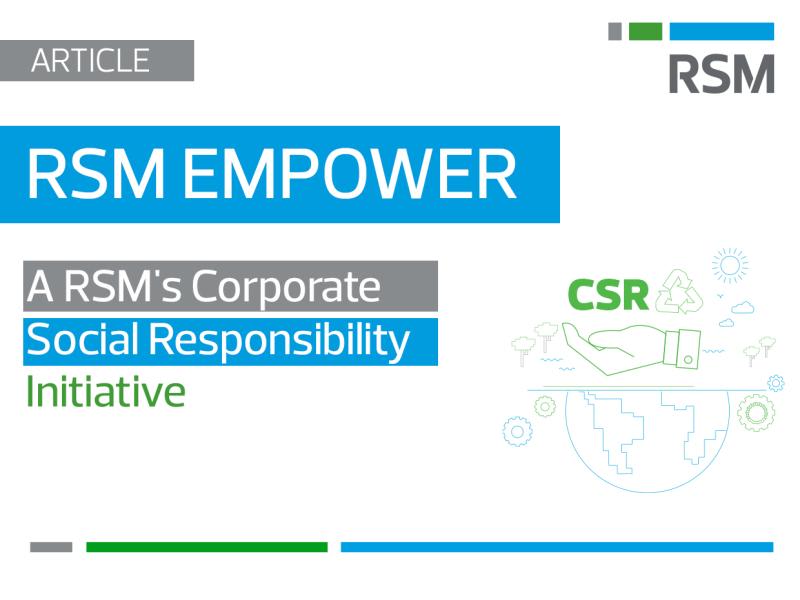 ARTICLE

RSM

RSM EMPOWER

A RSM's Corporate Social Responsibility Initiative

CSR